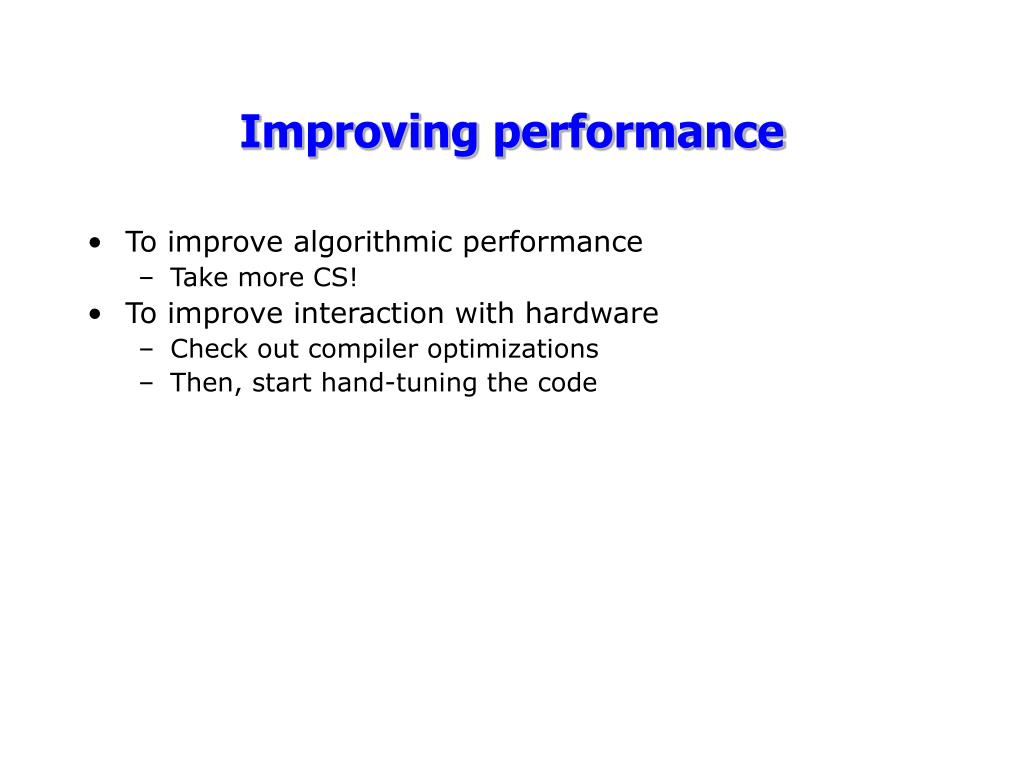 Improving performance

• To improve algorithmic performance
  – Take more CS!
• To improve interaction with hardware
  – Check out compiler optimizations
  – Then, start hand-tuning the code